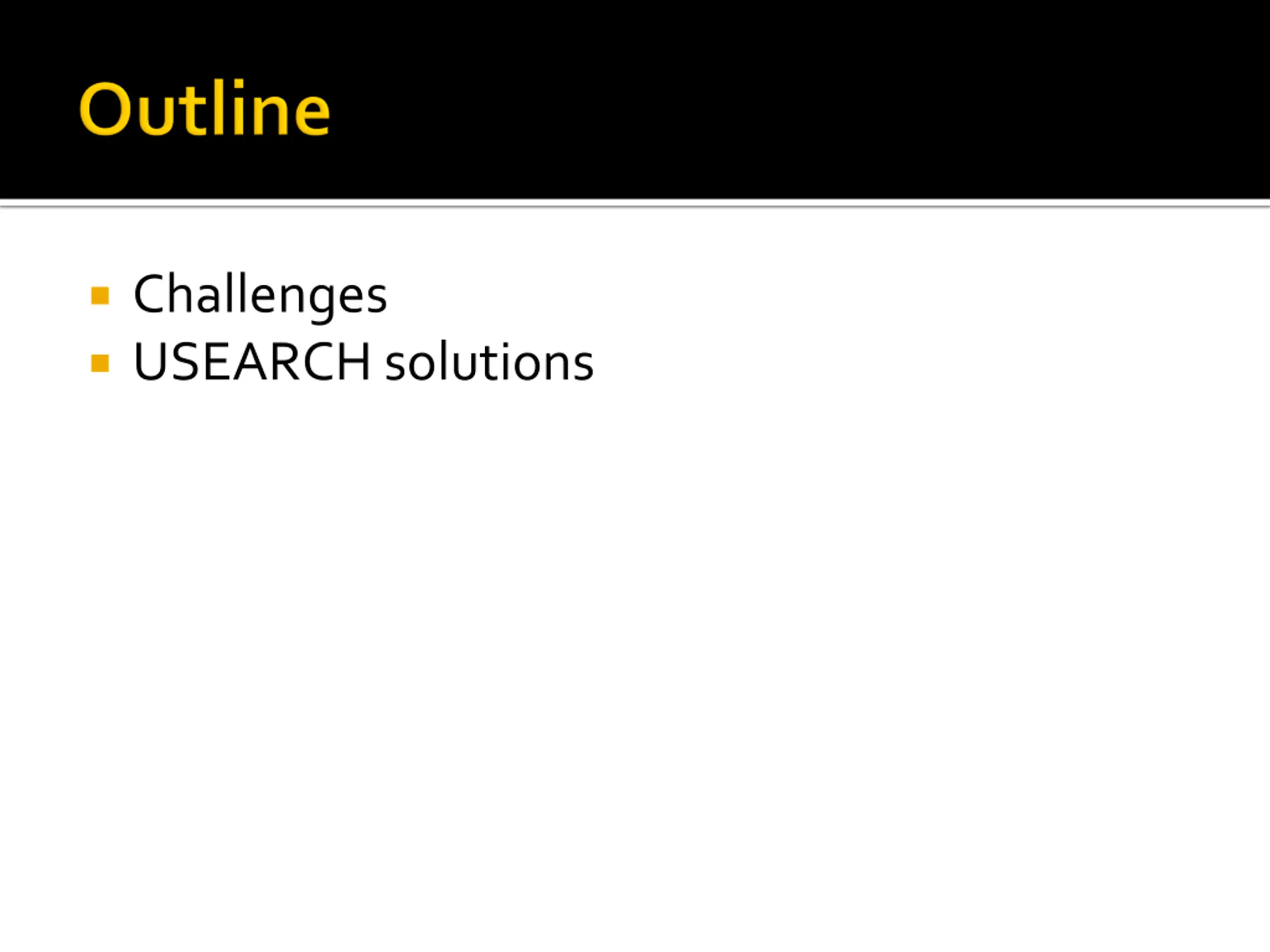 Outline

- Challenges
- USEARCH solutions